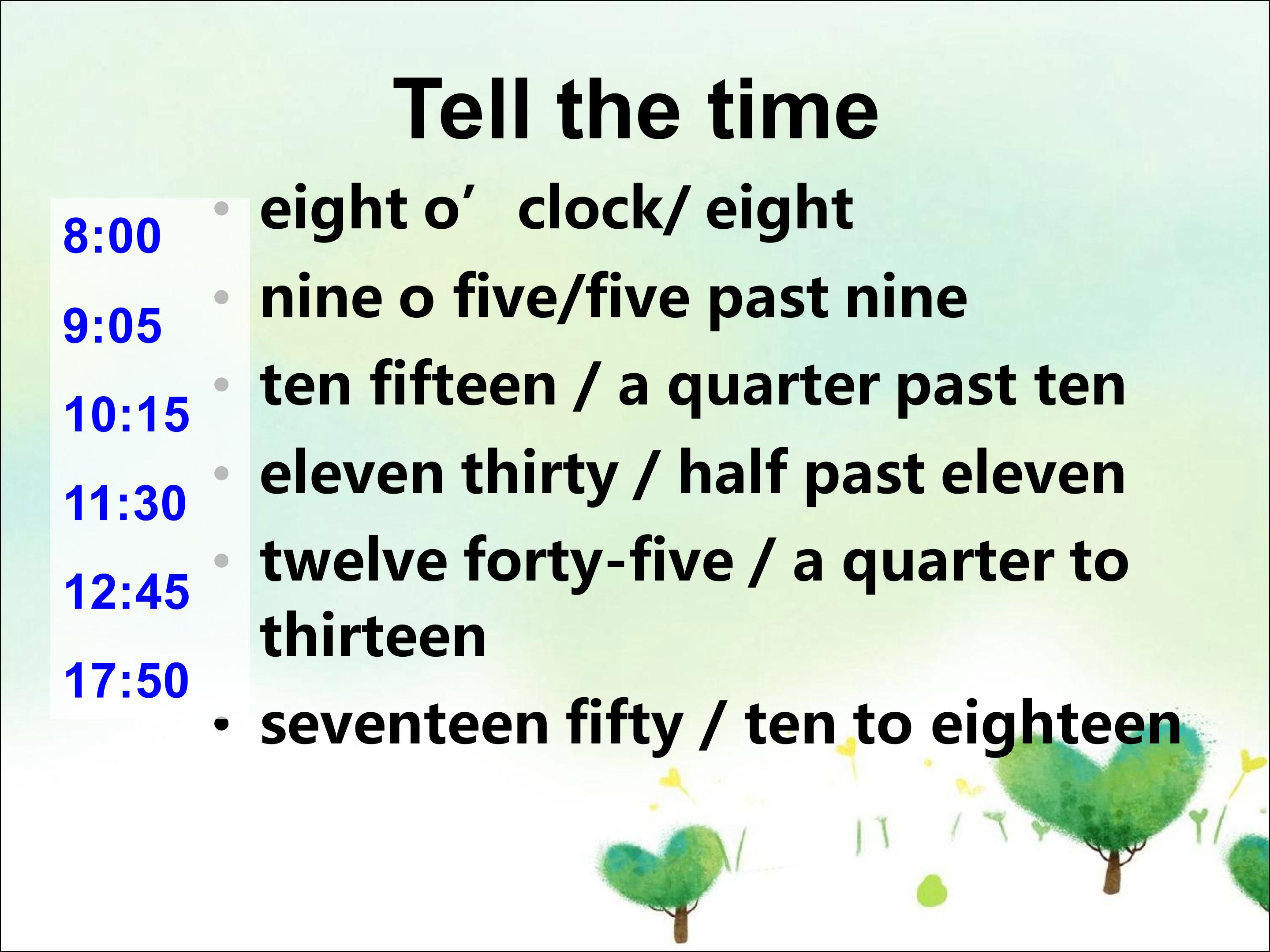 Tell the time

8:00
9:05
10:15
11:30
12:45
17:50

• eight o' clock/ eight
• nine o five/five past nine
• ten fifteen / a quarter past ten
• eleven thirty / half past eleven
• twelve forty-five / a quarter to thirteen
• seventeen fifty / ten to eighteen